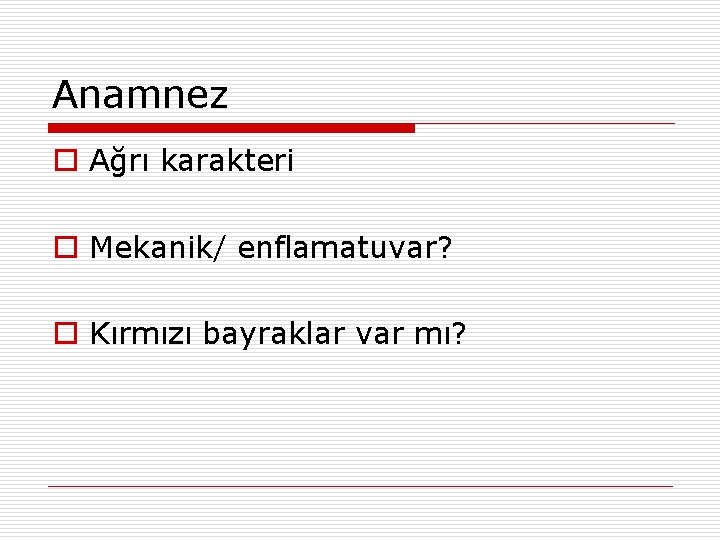 Anamnez

Ağrı karakteri

Mekanik/ enflamatuvar?

Kırmızı bayraklar var mı?